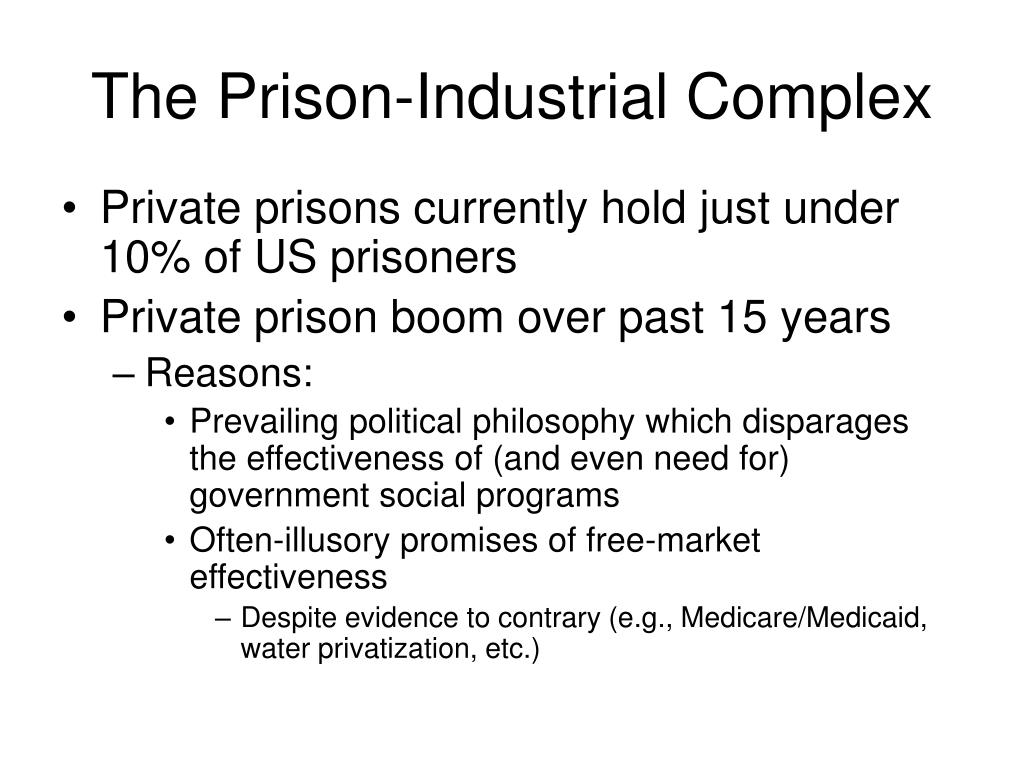 The Prison-Industrial Complex

• Private prisons currently hold just under 10% of US prisoners
• Private prison boom over past 15 years
– Reasons:
• Prevailing political philosophy which disparages the effectiveness of (and even need for) government social programs
• Often-illusory promises of free-market effectiveness
– Despite evidence to contrary (e.g., Medicare/Medicaid, water privatization, etc.)